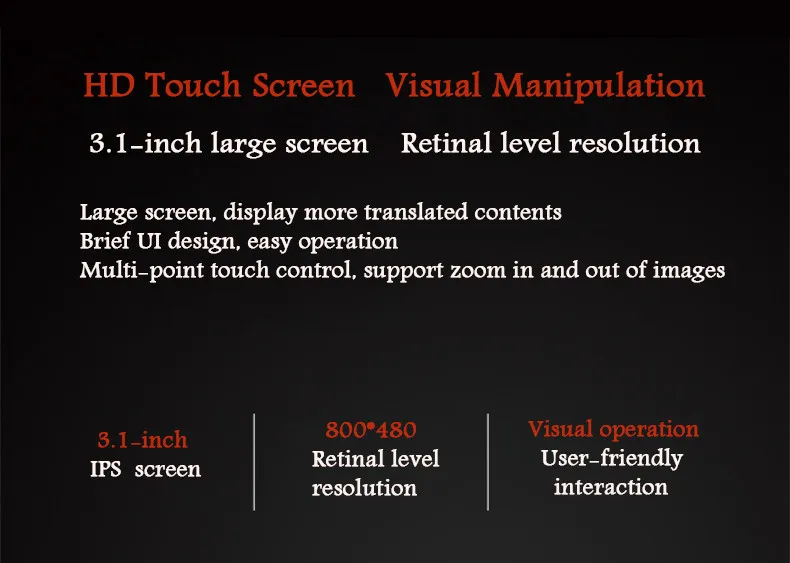 HD Touch Screen Visual Manipulation

3.1-inch large screen Retinal level resolution

Large screen, display more translated contents
Brief UI design, easy operation
Multi-point touch control, support zoom in and out of images

3.1-inch
IPS screen

800*480
Retinal level resolution

Visual operation
User-friendly interaction